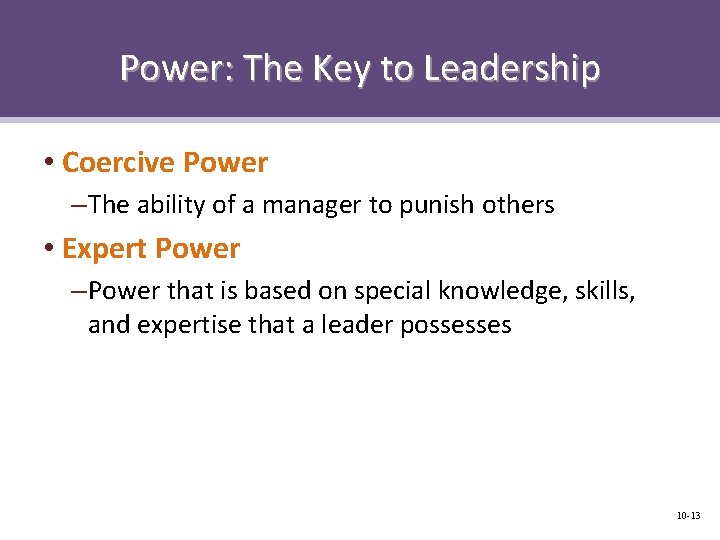 Power: The Key to Leadership

• Coercive Power

–The ability of a manager to punish others

• Expert Power

–Power that is based on special knowledge, skills, and expertise that a leader possesses

10-13